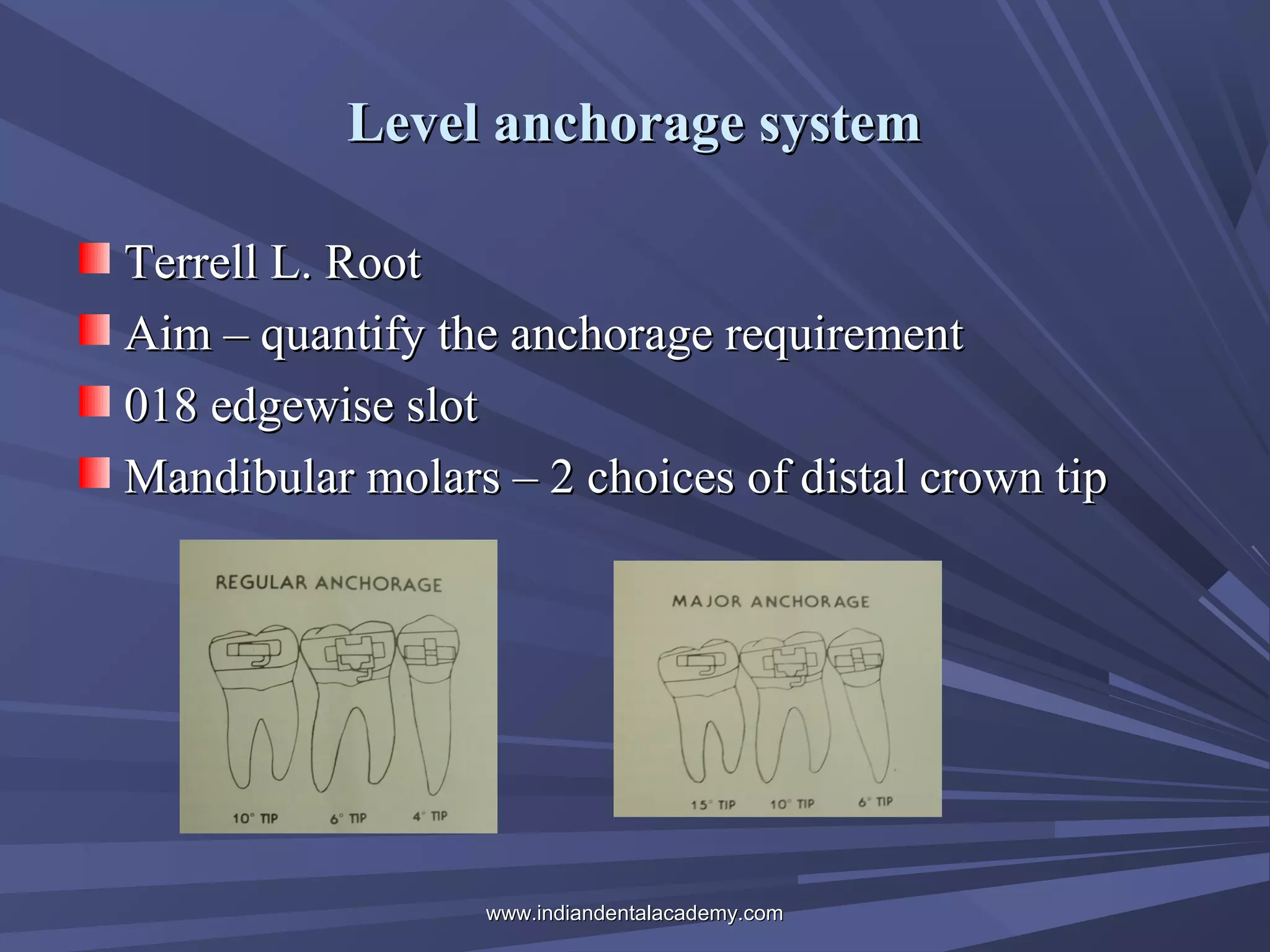 Level anchorage system

Terrell L. Root

Aim – quantify the anchorage requirement

018 edgewise slot

Mandibular molars – 2 choices of distal crown tip

REGULAR ANCHORAGE

10° TIP 6° TIP 4° TIP

MAJOR ANCHORAGE

15° TIP 10° TIP 6° TIP

www.indiandentalacademy.com